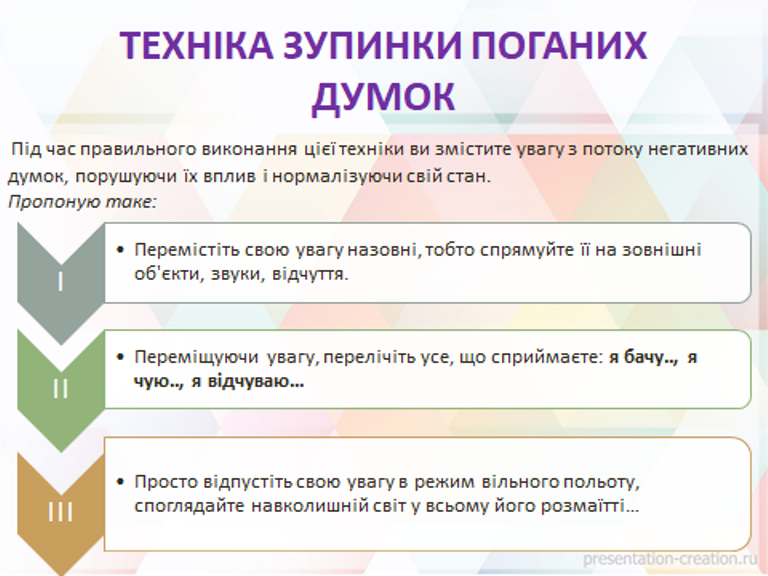 ТЕХНІКА ЗУПИНКИ ПОГАНИХ ДУМОК

Під час правильного виконання цієї техніки ви змістите увагу з потоку негативних думок, порушуючи їх вплив і нормалізуючи свій стан.
Пропоную таке:

I

• Перемістіть свою увагу назовні, тобто спрямуйте її на зовнішні об'єкти, звуки, відчуття.

II

• Переміщуючи увагу, перелічіть усе, що сприймаєте: я бачу.., я чую.., я відчуваю…

III

• Просто відпустіть свою увагу в режим вільного польоту, споглядайте навколишній світ у всьому його розмаїтті…

presentation-creation.ru